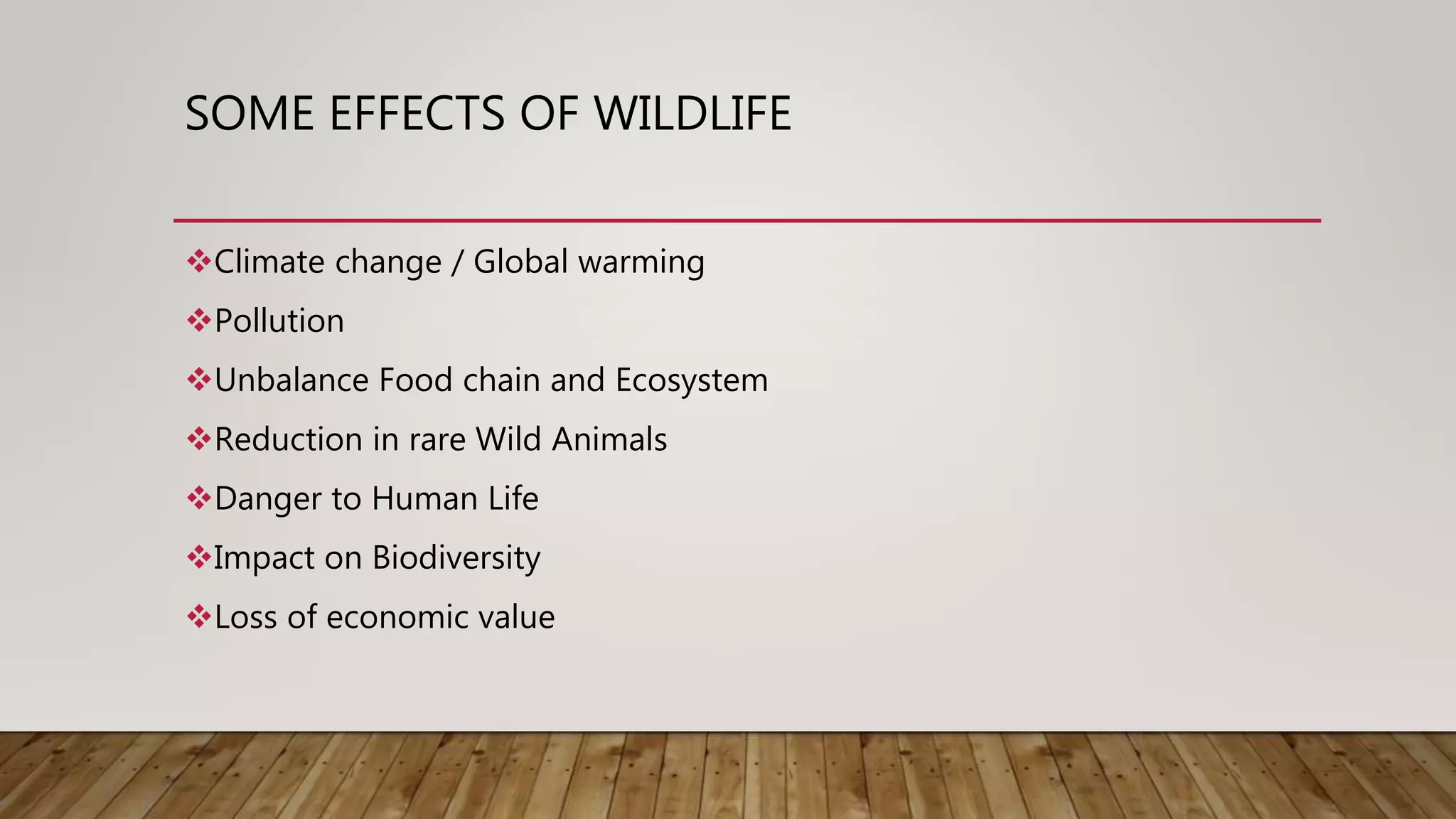 SOME EFFECTS OF WILDLIFE

❖Climate change / Global warming

❖Pollution

❖Unbalance Food chain and Ecosystem

❖Reduction in rare Wild Animals

❖Danger to Human Life

❖Impact on Biodiversity

❖Loss of economic value